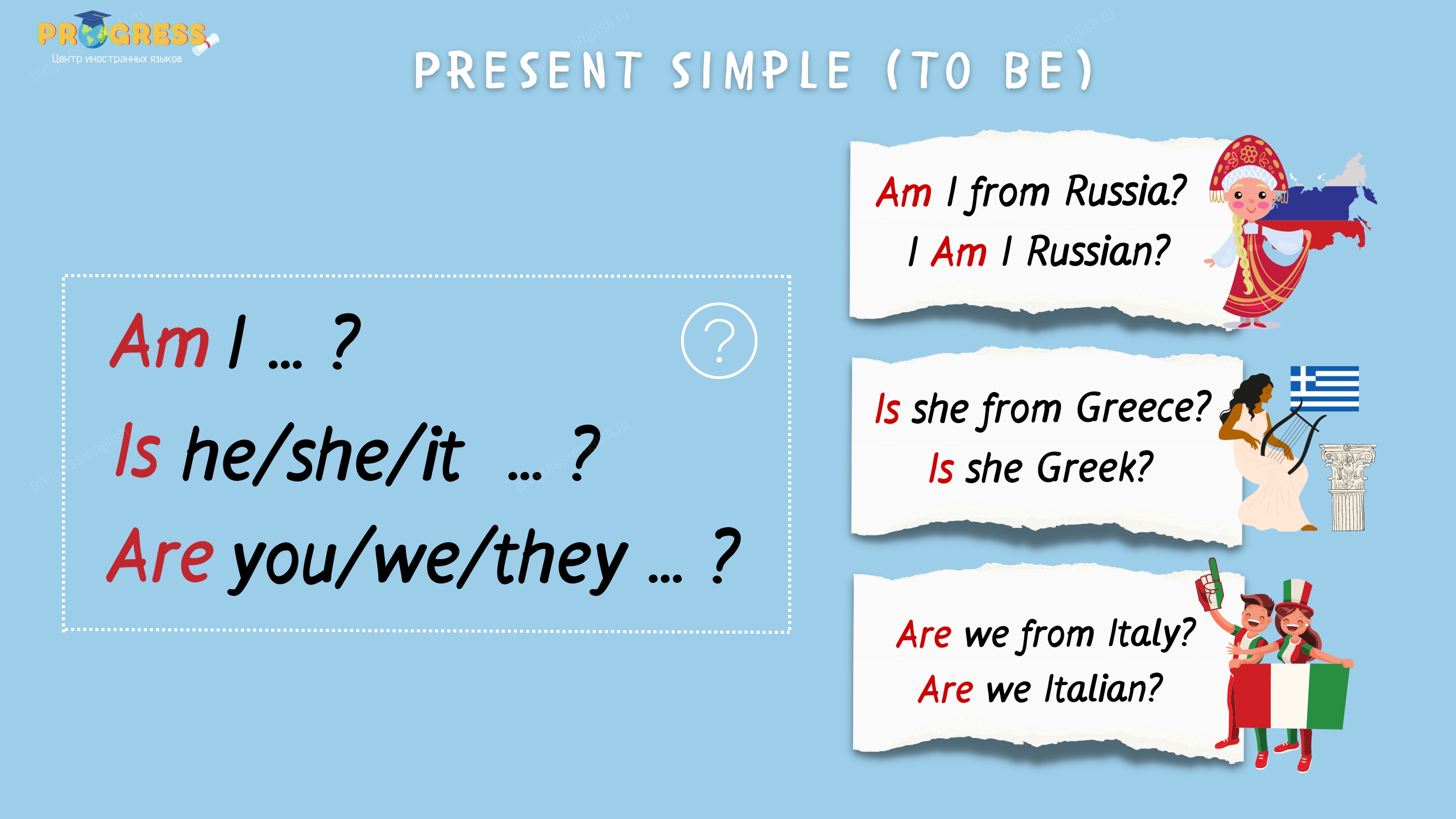 PROGRESS
Центр иностранных языков

PRESENT SIMPLE (TO BE)

Am I ... ?
Is he/she/it ... ?
Are you/we/they ... ?

?

Am I from Russia?
I Am I Russian?

Is she from Greece?
Is she Greek?

Are we from Italy?
Are we Italian?